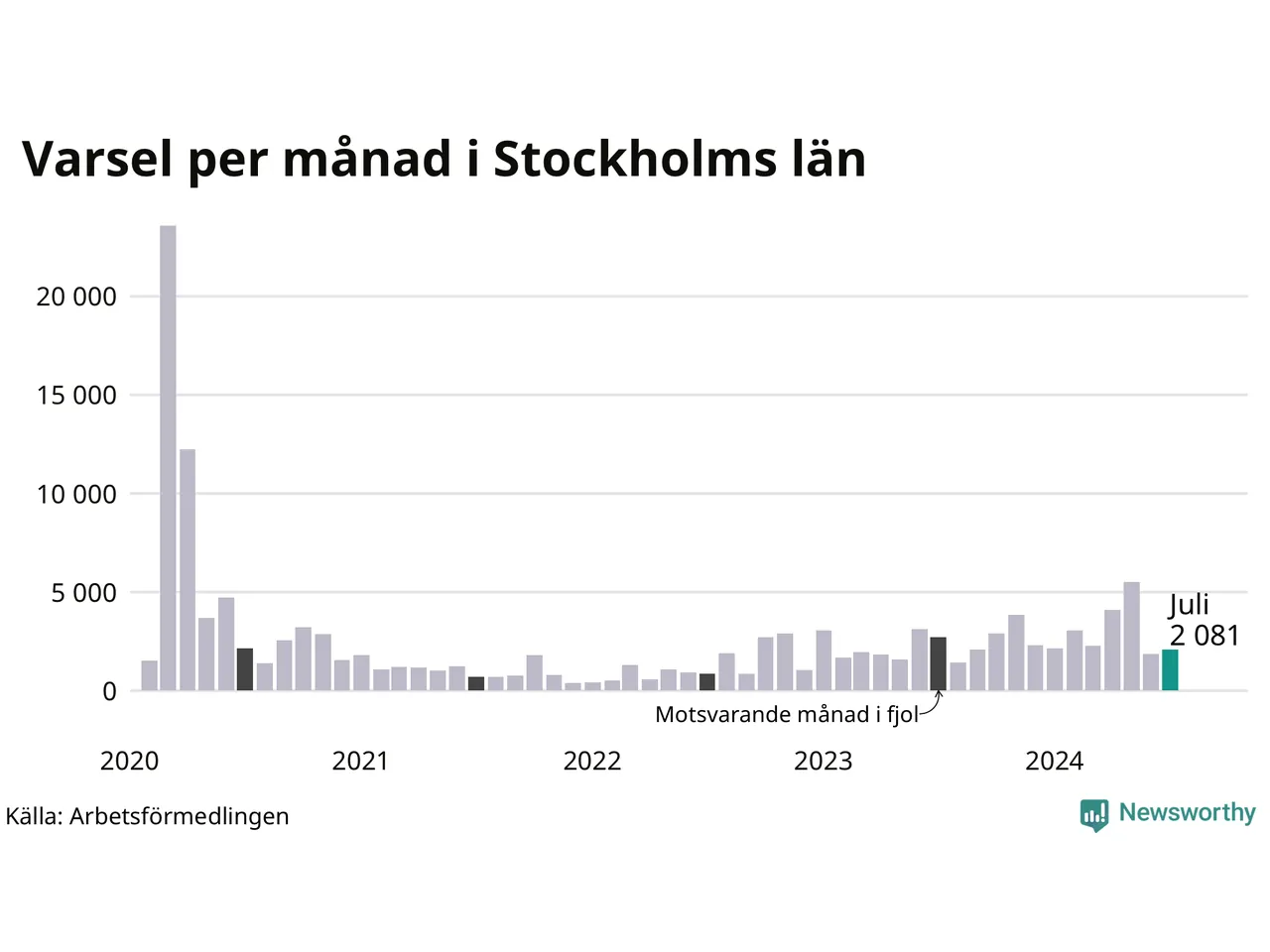 Varsel per månad i Stockholms län

20 000
15 000
10 000
5 000
0

Juli
2 081

Motsvarande månad i fjol

2020
2021
2022
2023
2024

Källa: Arbetsförmedlingen

Newsworthy